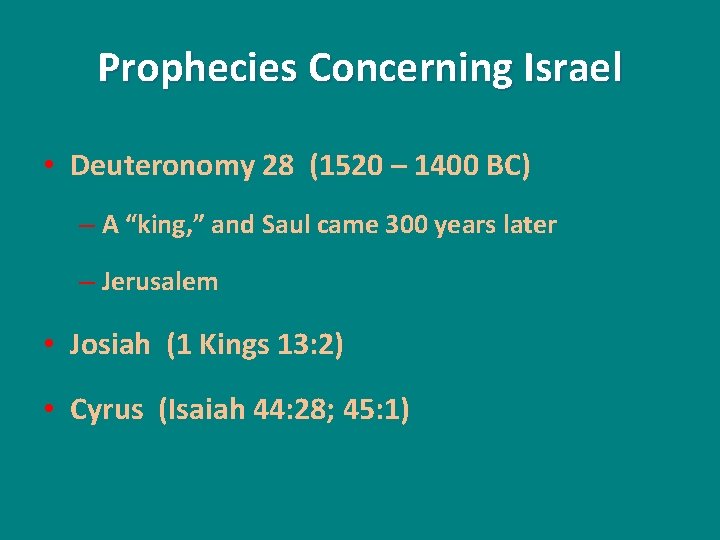 Prophecies Concerning Israel

• Deuteronomy 28 (1520 – 1400 BC)

– A “king,” and Saul came 300 years later

– Jerusalem

• Josiah (1 Kings 13:2)

• Cyrus (Isaiah 44:28; 45:1)